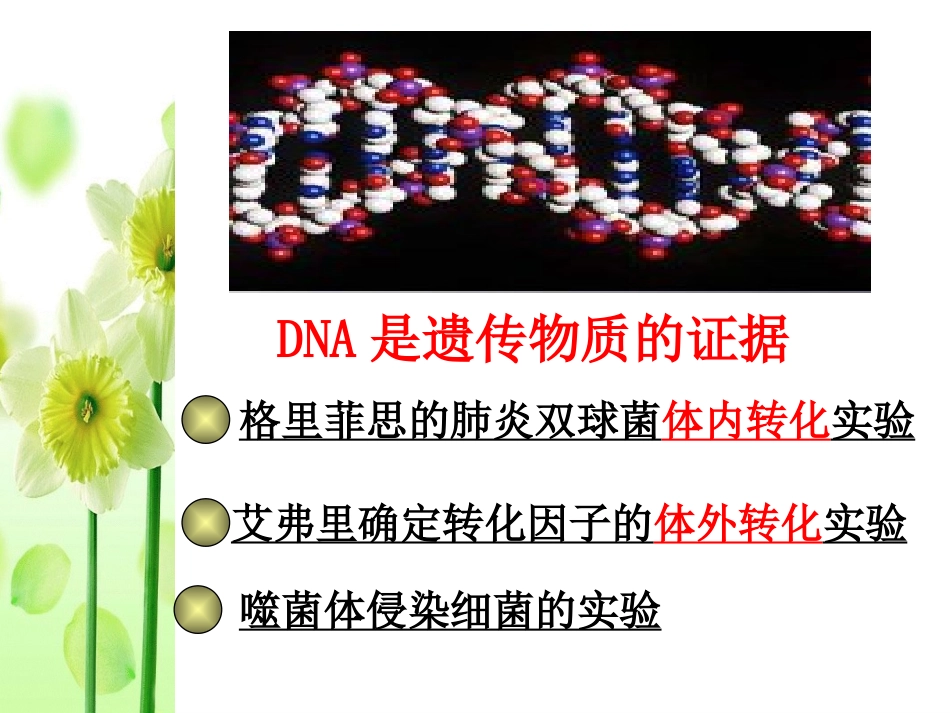 DNA 是遗传物质的证据

格里菲思的肺炎双球菌体内转化实验

艾弗里确定转化因子的体外转化实验

噬菌体侵染细菌的实验